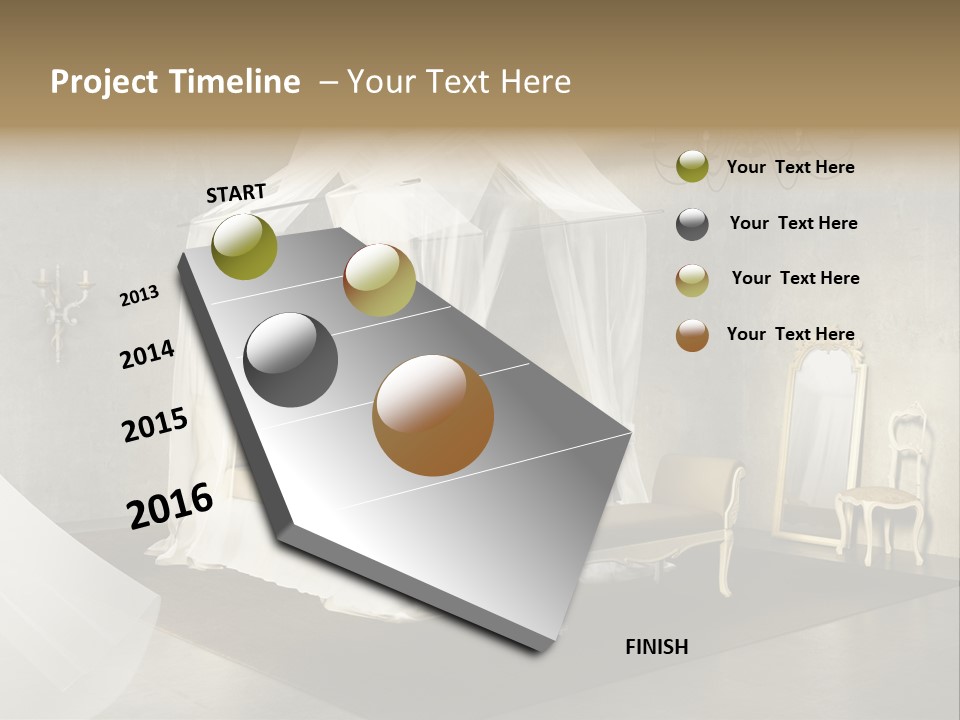 Project Timeline – Your Text Here

START

2013

2014

2015

2016

FINISH

Your Text Here

Your Text Here

Your Text Here

Your Text Here